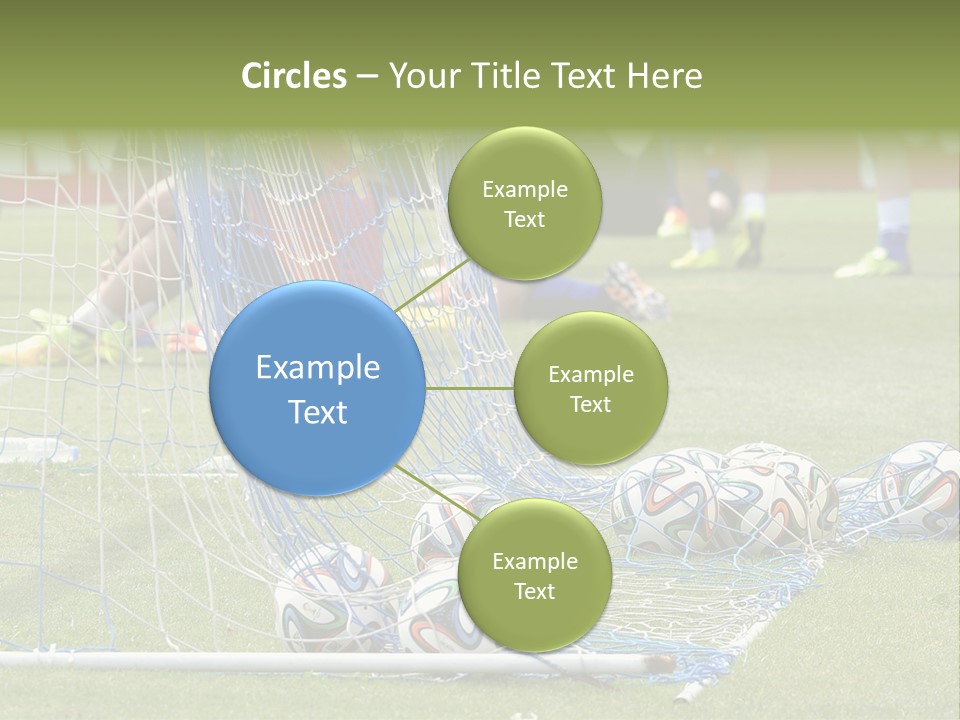 Circles – Your Title Text Here

Example Text

Example Text

Example Text

Example Text